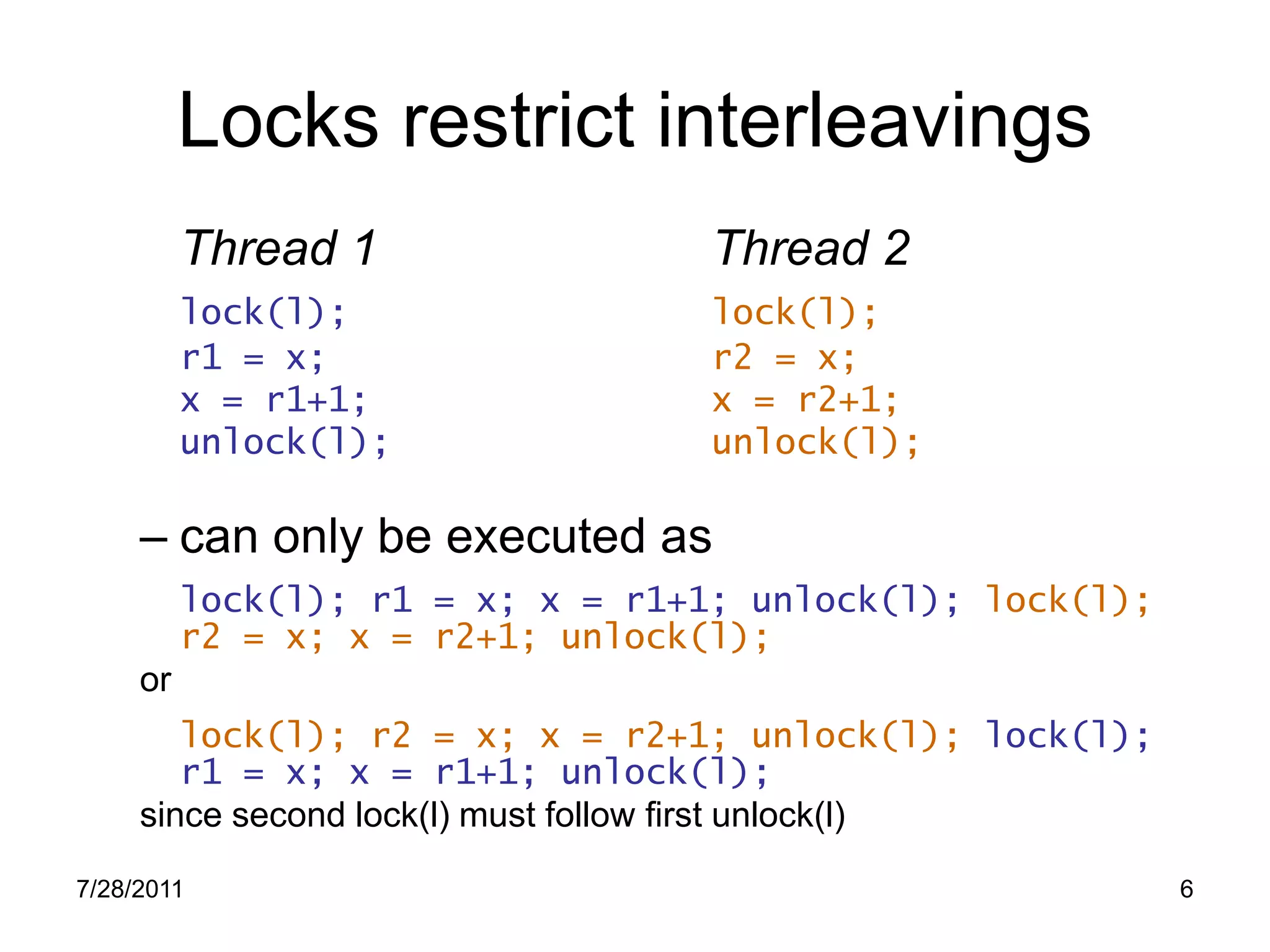 Locks restrict interleavings

Thread 1

lock(l);
r1 = x;
x = r1+1;
unlock(l);

Thread 2

lock(l);
r2 = x;
x = r2+1;
unlock(l);

– can only be executed as

lock(l); r1 = x; x = r1+1; unlock(l); lock(l); r2 = x; x = r2+1; unlock(l);

or

lock(l); r2 = x; x = r2+1; unlock(l); lock(l); r1 = x; x = r1+1; unlock(l);

since second lock(l) must follow first unlock(l)

7/28/2011

6